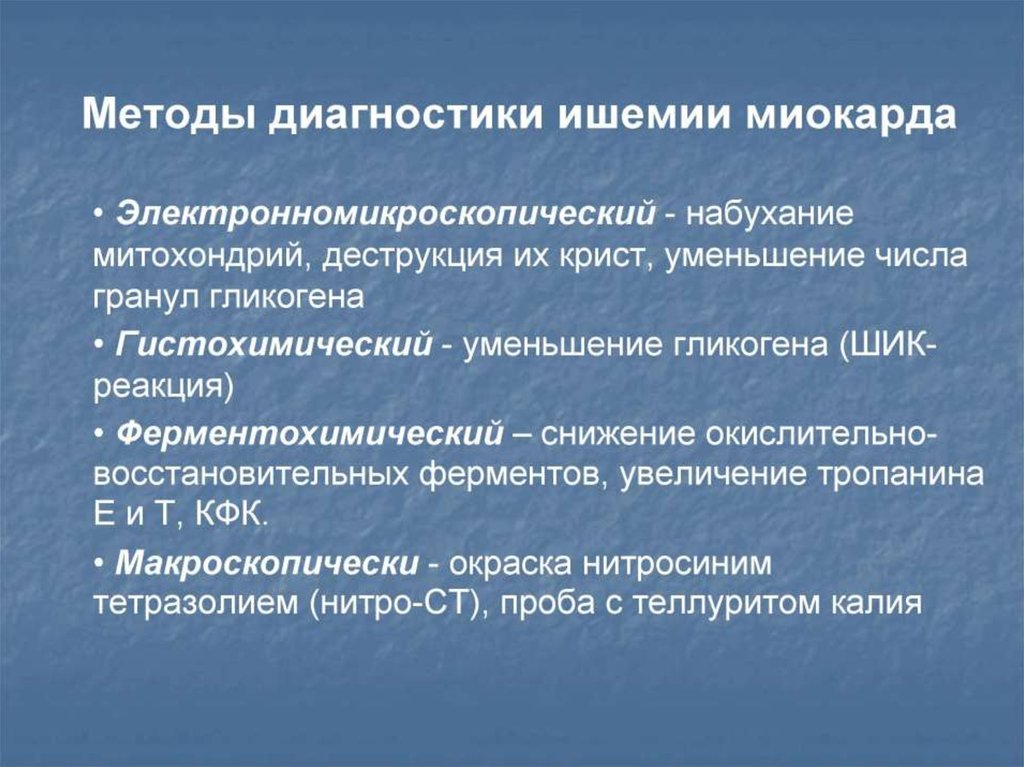 Методы диагностики ишемии миокарда

• Электронномикроскопический - набухание митохондрий, деструкция их крист, уменьшение числа гранул гликогена

• Гистохимический - уменьшение гликогена (ШИК-реакция)

• Ферментохимический – снижение окислительно-восстановительных ферментов, увеличение тропанина Е и Т, КФК.

• Макроскопически - окраска нитросиним тетразолием (нитро-СТ), проба с теллуритом калия